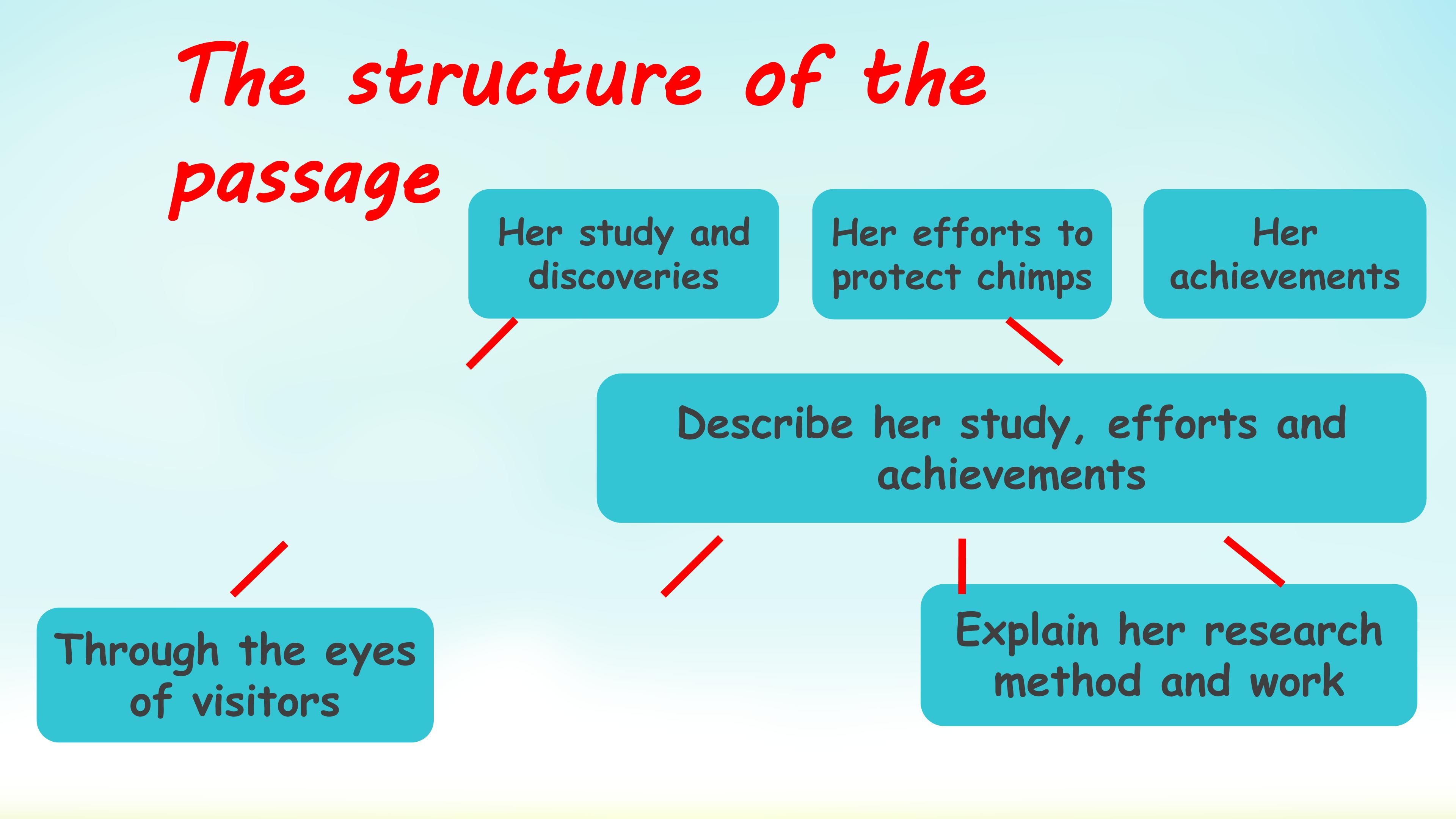 The structure of the passage

Her study and discoveries

Her efforts to protect chimps

Her achievements

Describe her study, efforts and achievements

Through the eyes of visitors

Explain her research method and work